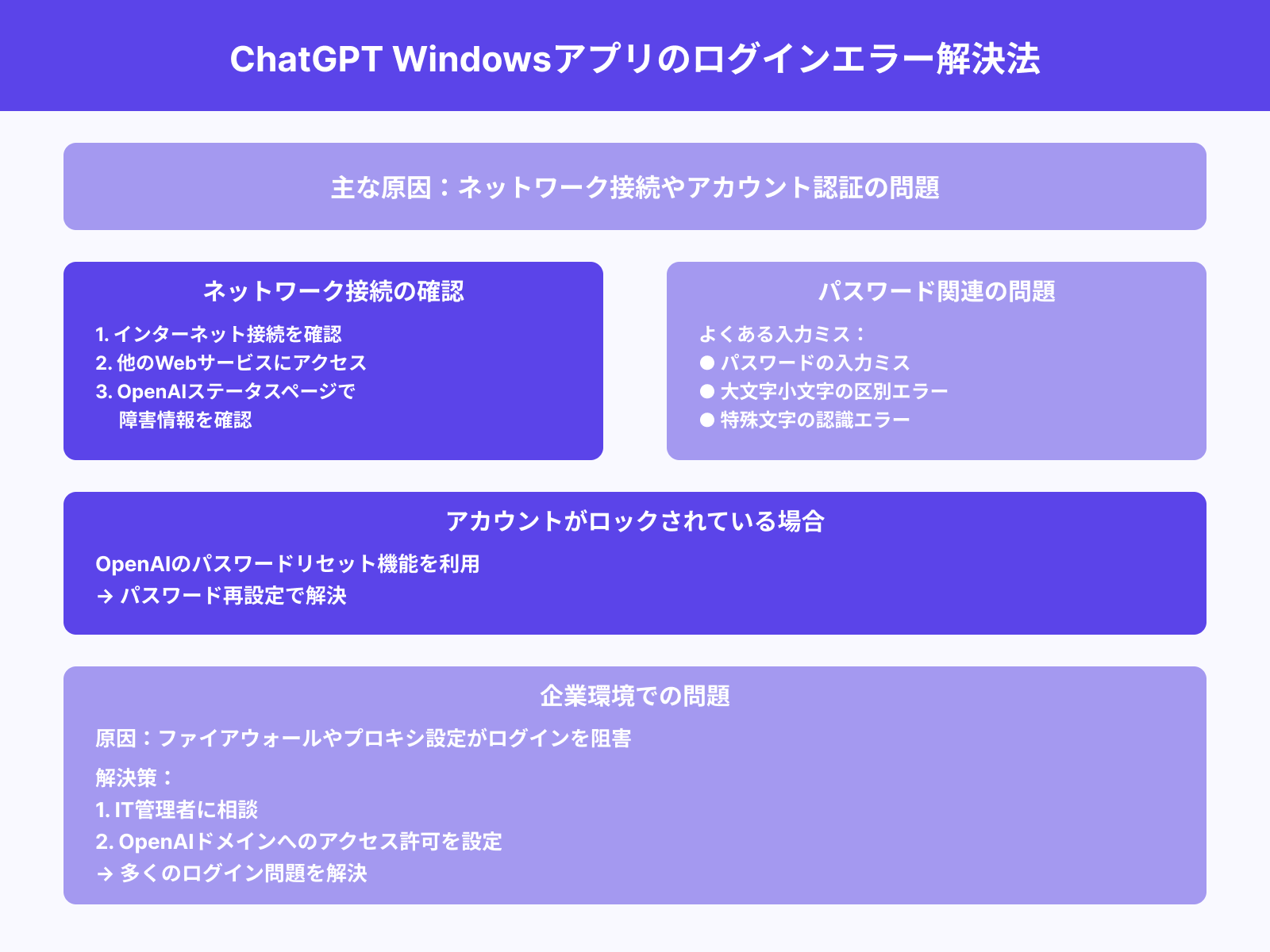 ChatGPT Windowsアプリのログインエラー解決法

主な原因：ネットワーク接続やアカウント認証の問題

ネットワーク接続の確認

1. インターネット接続を確認
2. 他のWebサービスにアクセス
3. OpenAIステータスページで障害情報を確認

パスワード関連の問題

よくある入力ミス：
● パスワードの入力ミス
● 大文字小文字の区別エラー
● 特殊文字の認識エラー

アカウントがロックされている場合

OpenAIのパスワードリセット機能を利用
→ パスワード再設定で解決

企業環境での問題

原因：ファイアウォールやプロキシ設定がログインを阻害

解決策：
1. IT管理者に相談
2. OpenAIドメインへのアクセス許可を設定
→ 多くのログイン問題を解決